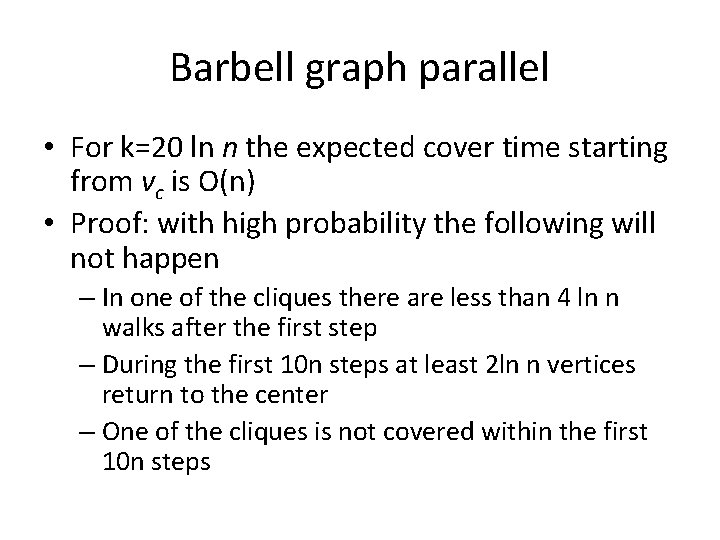 Barbell graph parallel

• For k=20 ln $n$ the expected cover time starting from $v_c$ is O(n)
• Proof: with high probability the following will not happen
 – In one of the cliques there are less than 4 ln n walks after the first step
 – During the first 10n steps at least 2ln n vertices return to the center
 – One of the cliques is not covered within the first 10n steps